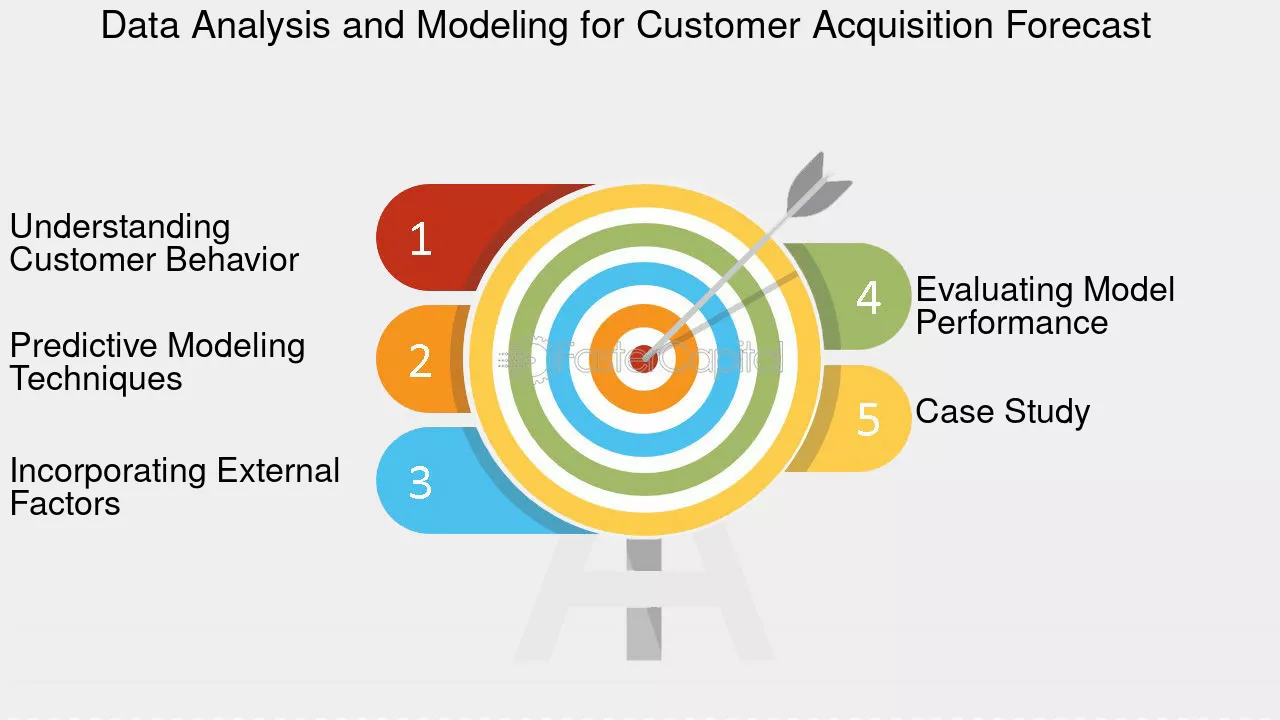 Data Analysis and Modeling for Customer Acquisition Forecast

Understanding Customer Behavior

1

Predictive Modeling Techniques

2

Incorporating External Factors

3

4

Evaluating Model Performance

5

Case Study

FasterCapital